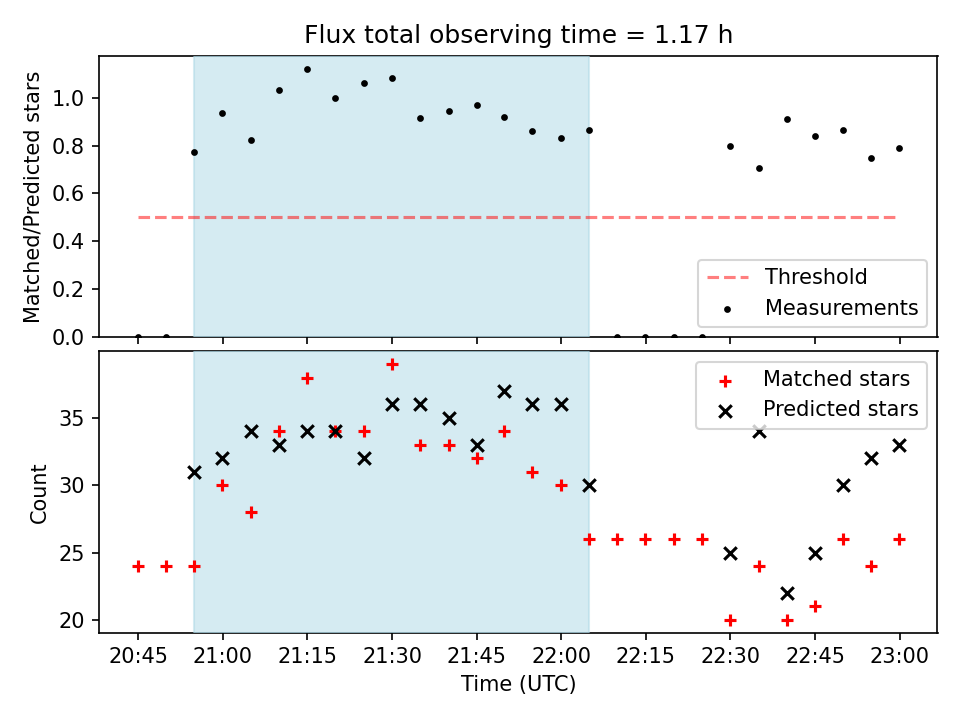 Flux total observing time = 1.17 h

Matched/Predicted stars

1.0
0.8
0.6
0.4
0.2
0.0

Threshold
Measurements

Count

35
30
25
20

Matched stars
Predicted stars

20:45
21:00
21:15
21:30
21:45
22:00
22:15
22:30
22:45
23:00

Time (UTC)